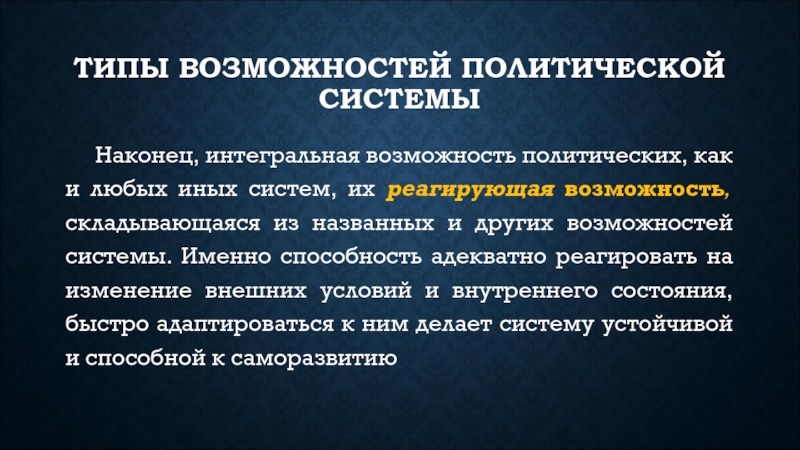 ТИПЫ ВОЗМОЖНОСТЕЙ ПОЛИТИЧЕСКОЙ СИСТЕМЫ

Наконец, интегральная возможность политических, как и любых иных систем, их реагирующая возможность, складывающаяся из названных и других возможностей системы. Именно способность адекватно реагировать на изменение внешних условий и внутреннего состояния, быстро адаптироваться к ним делает систему устойчивой и способной к саморазвитию